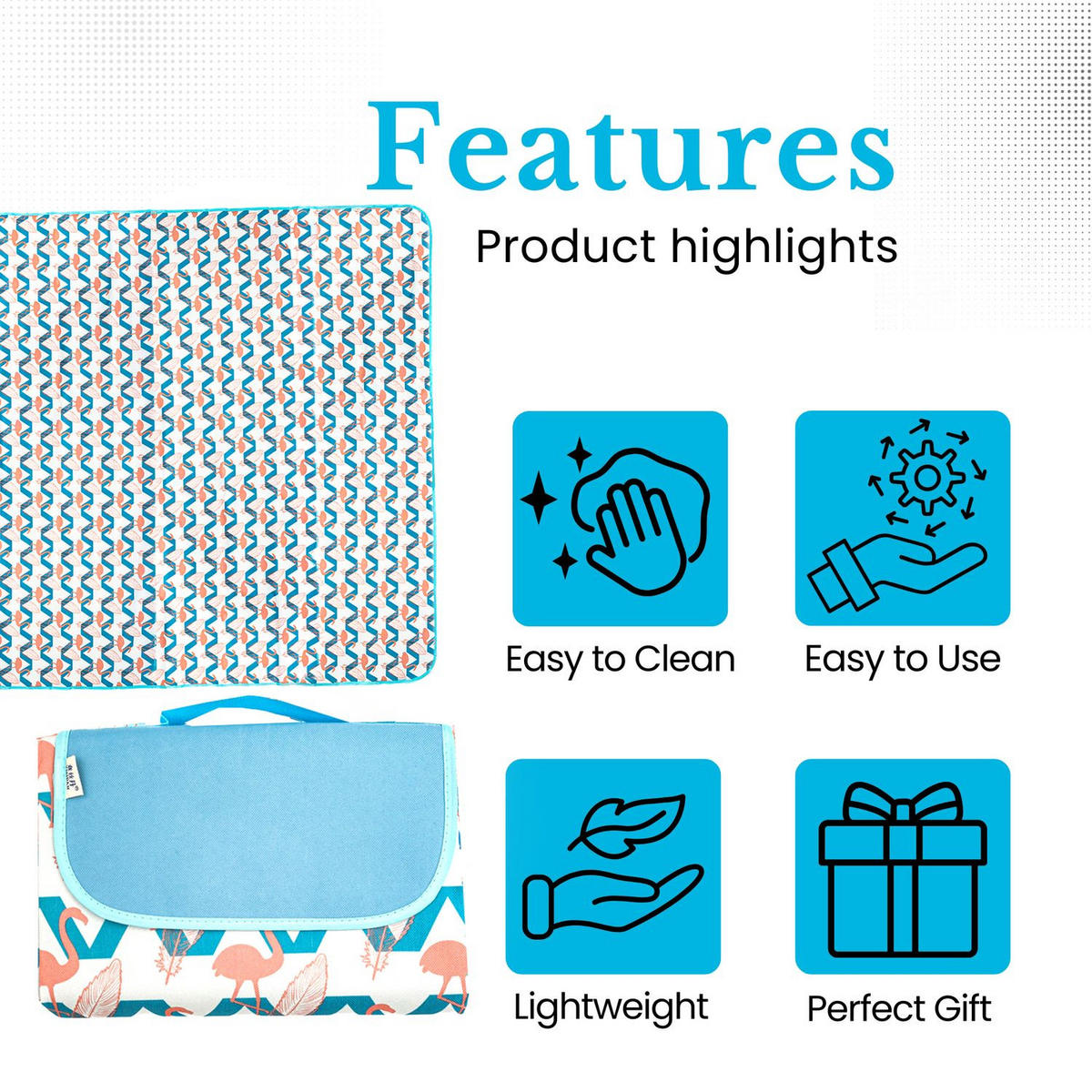 Features
Product highlights

Easy to Clean

Easy to Use

Lightweight

Perfect Gift